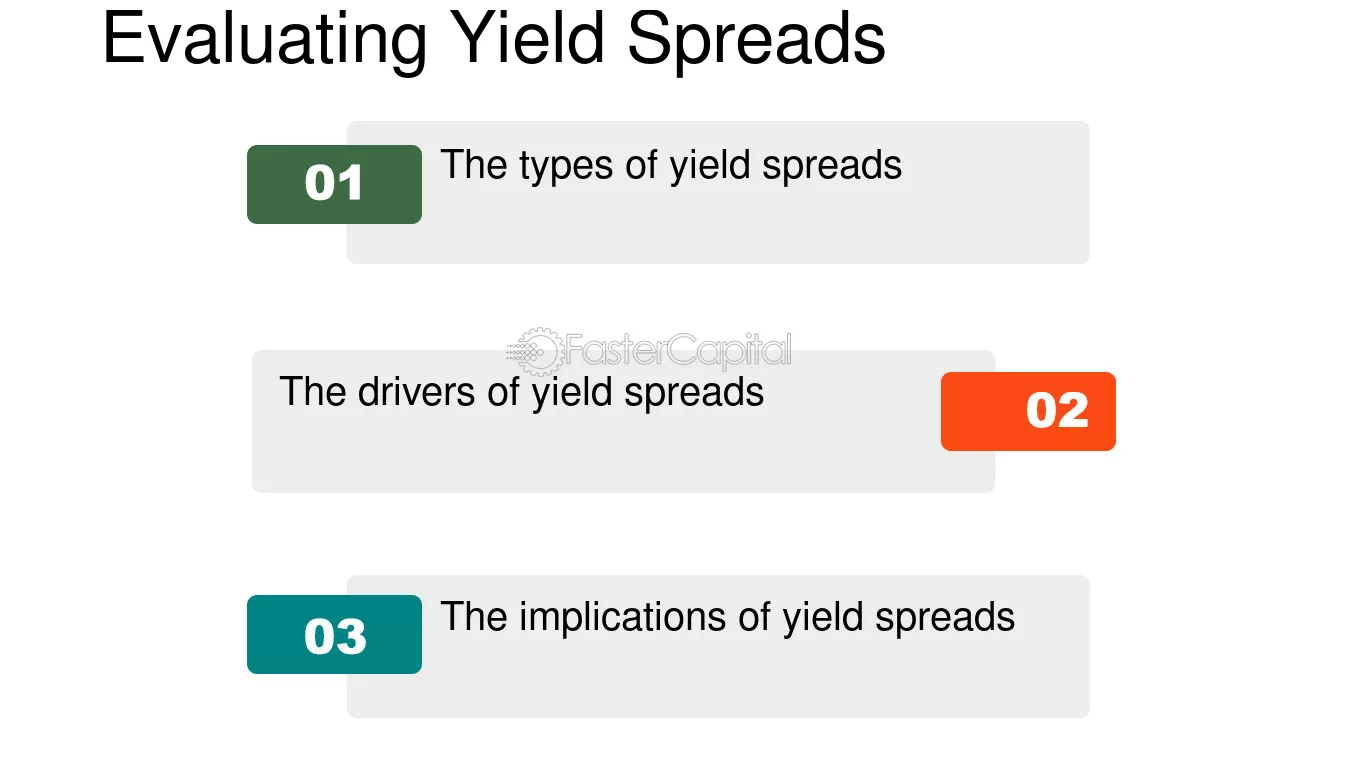 Evaluating Yield Spreads

01 The types of yield spreads

FasterCapital

The drivers of yield spreads 02

03 The implications of yield spreads